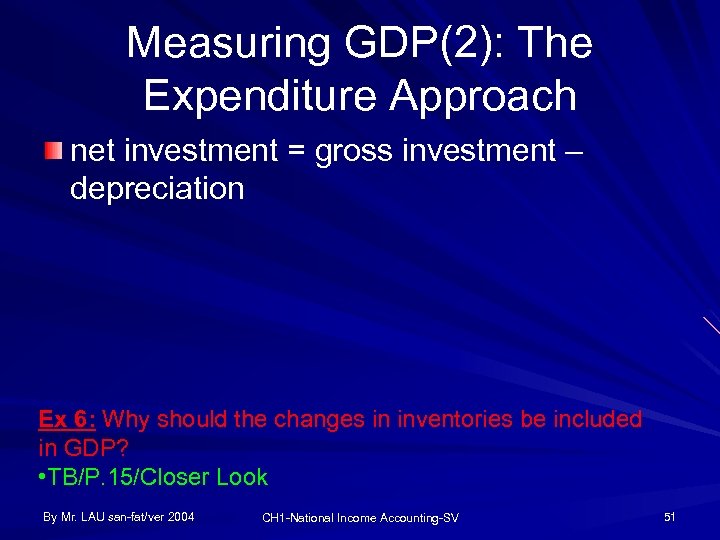 Measuring GDP(2): The Expenditure Approach

net investment = gross investment – depreciation

Ex 6: Why should the changes in inventories be included in GDP?
•TB/P.15/Closer Look

By Mr. LAU san-fat/ver 2004 CH1-National Income Accounting-SV 51